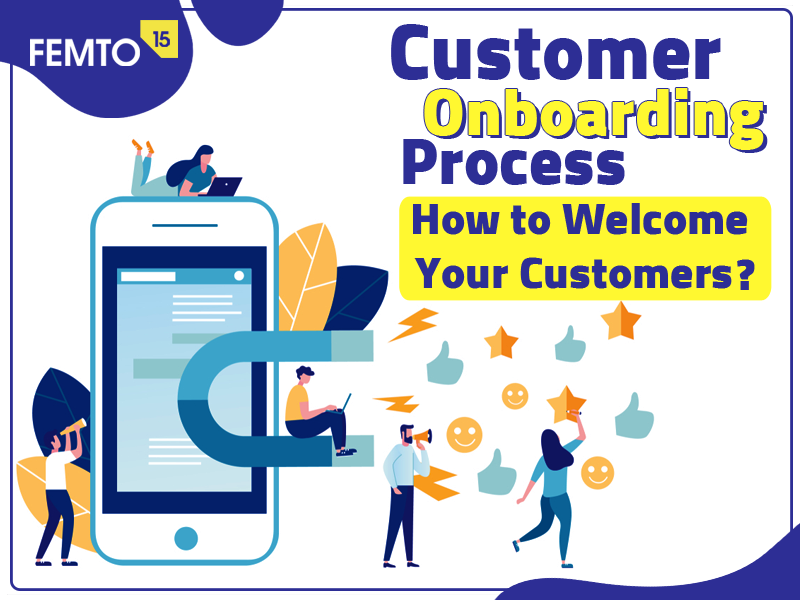 FEMTO 15

Customer Onboarding Process

How to Welcome Your Customers?